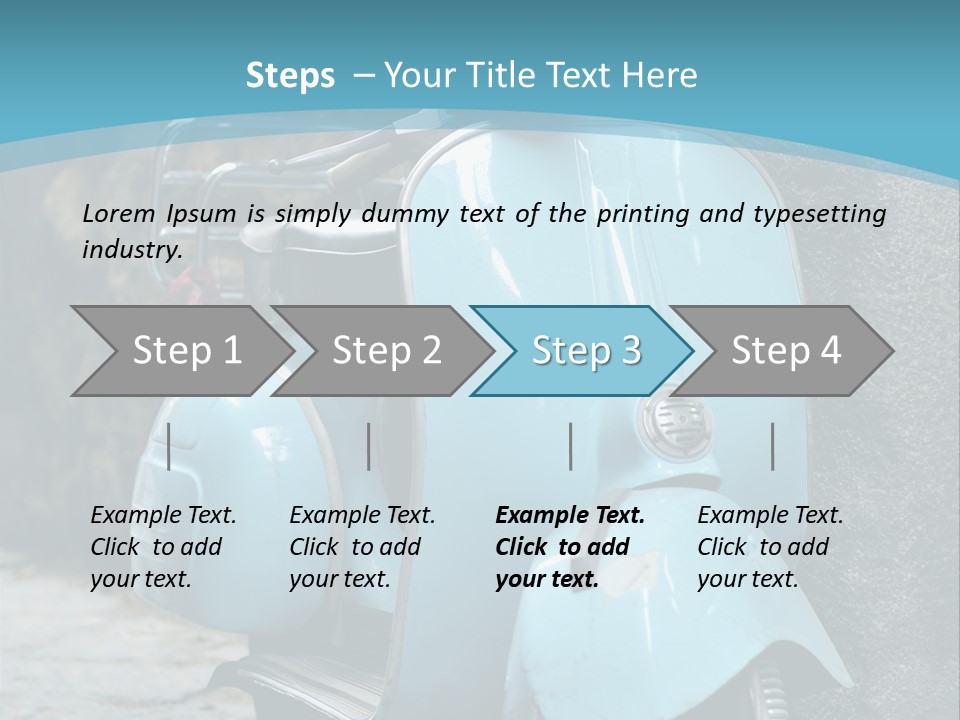 Steps – Your Title Text Here

Lorem Ipsum is simply dummy text of the printing and typesetting industry.

Step 1

Step 2

Step 3

Step 4

Example Text. Click to add your text.

Example Text. Click to add your text.

Example Text. Click to add your text.

Example Text. Click to add your text.